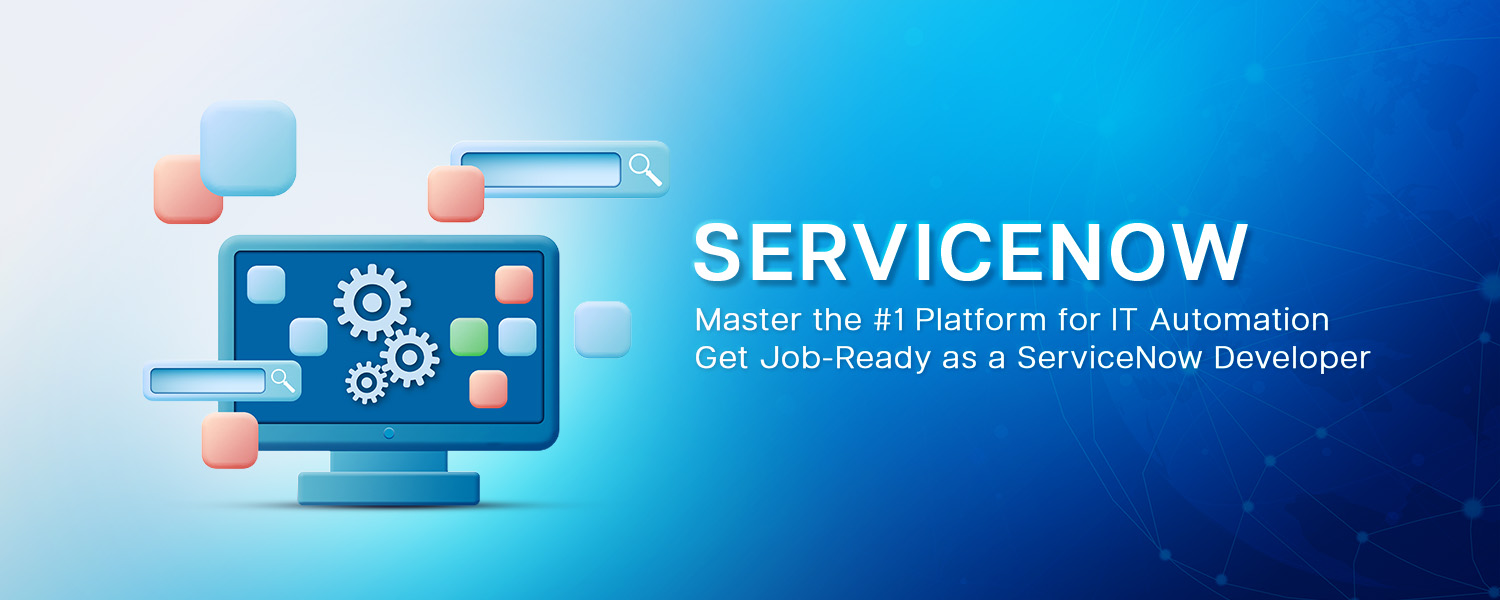 SERVICENOW
Master the #1 Platform for IT Automation
Get Job-Ready as a ServiceNow Developer